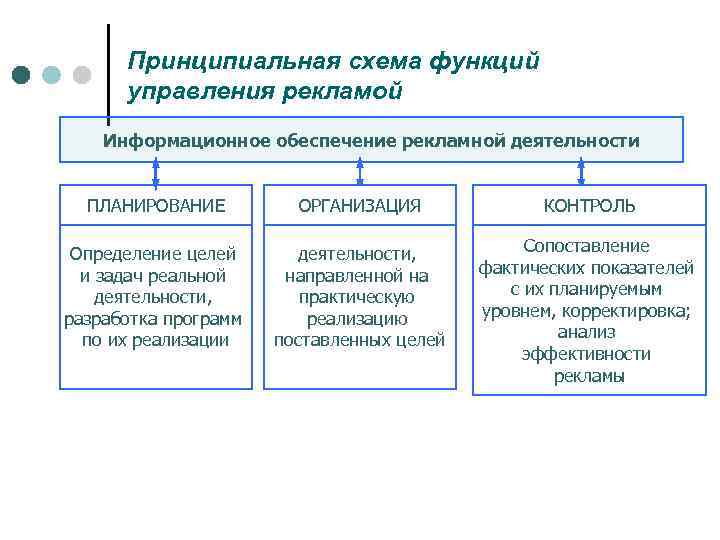 Принципиальная схема функций управления рекламой

Информационное обеспечение рекламной деятельности

ПЛАНИРОВАНИЕ

Определение целей и задач реальной деятельности, разработка программ по их реализации

ОРГАНИЗАЦИЯ

деятельности, направленной на практическую реализацию поставленных целей

КОНТРОЛЬ

Сопоставление фактических показателей с их планируемым уровнем, корректировка; анализ эффективности рекламы